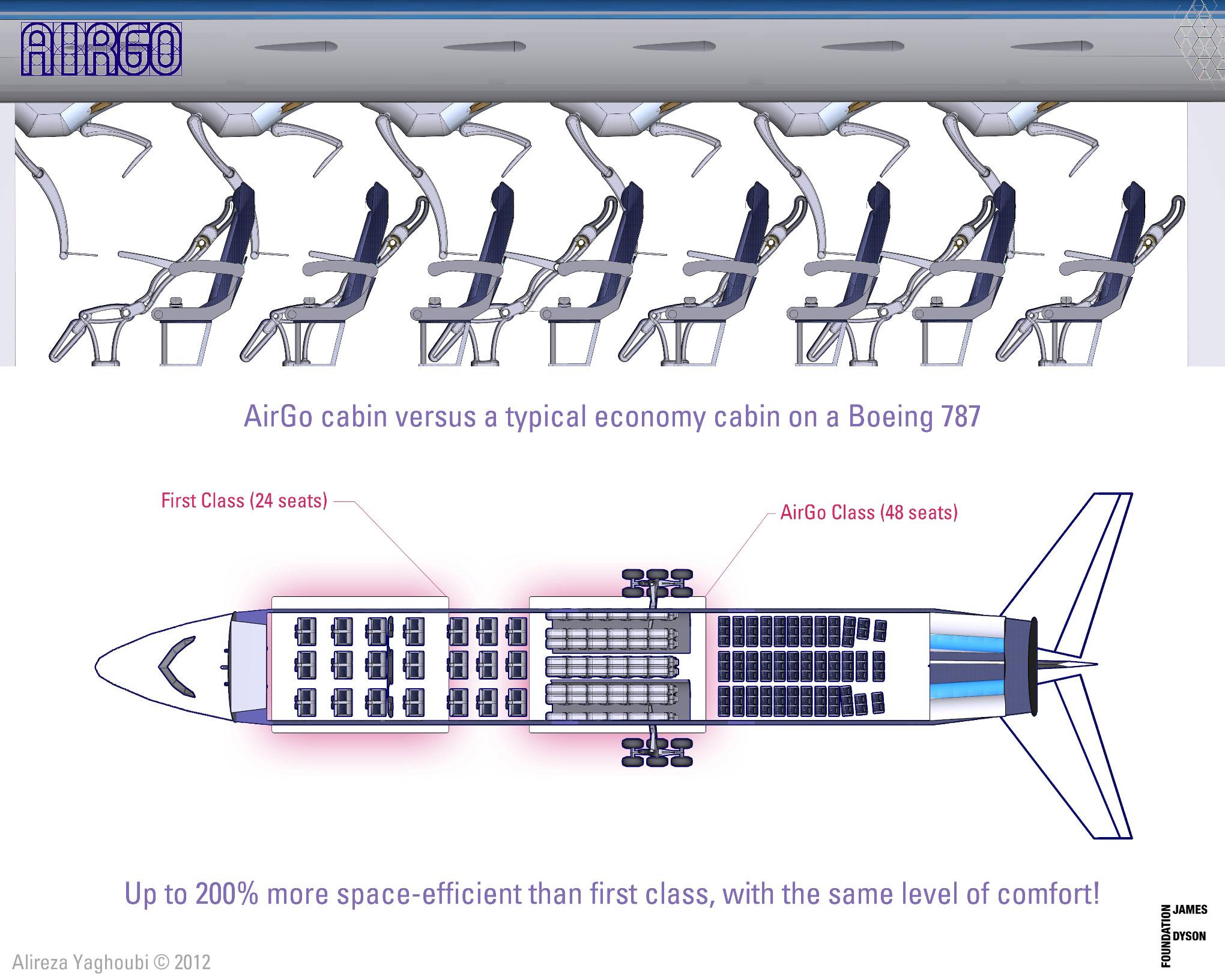 AIRGO

AirGo cabin versus a typical economy cabin on a Boeing 787

First Class (24 seats)

AirGo Class (48 seats)

Up to 200% more space-efficient than first class, with the same level of comfort!

Alireza Yaghoubi © 2012

JAMES DYSON FOUNDATION